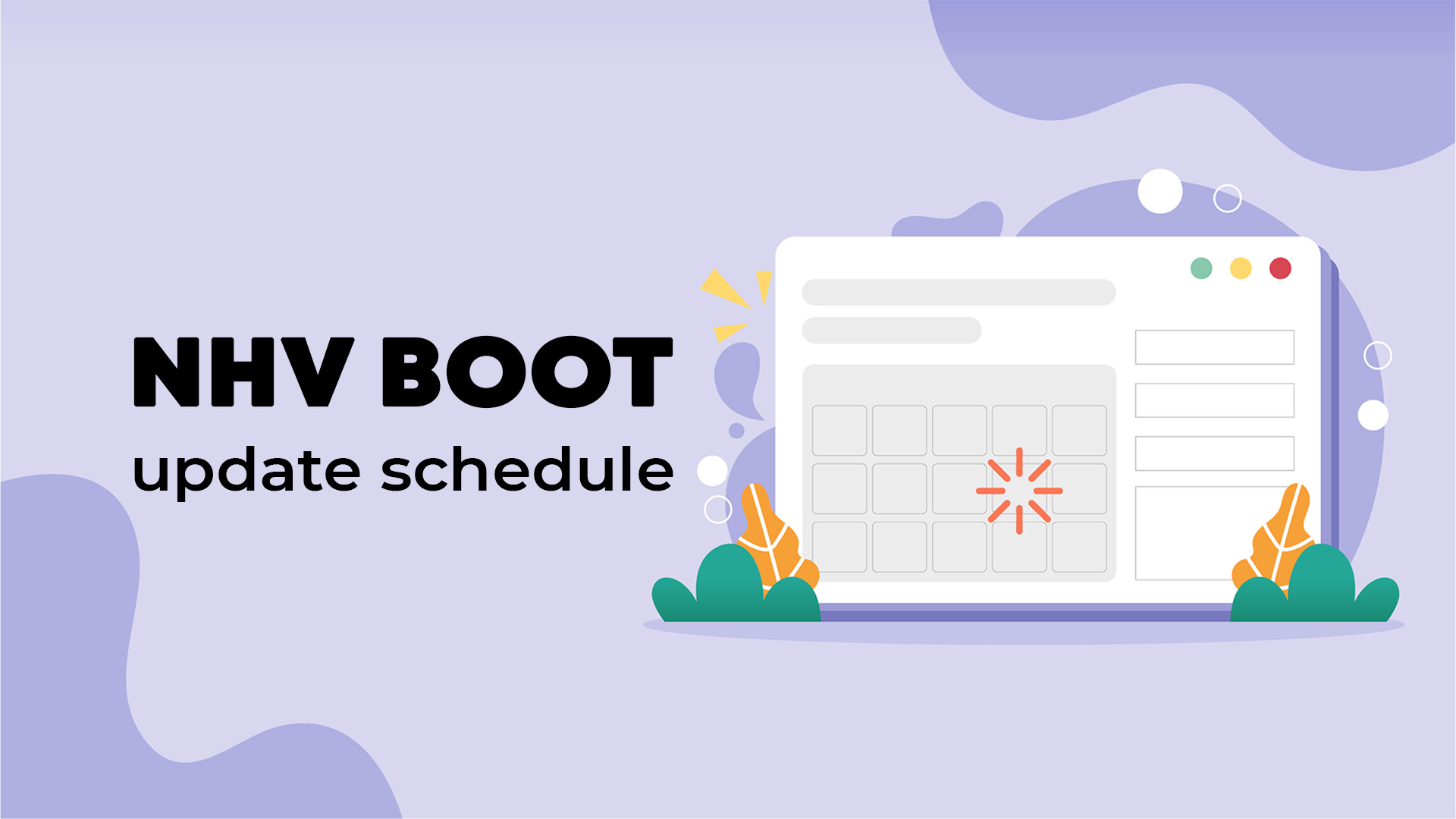 NHV BOOT
update schedule